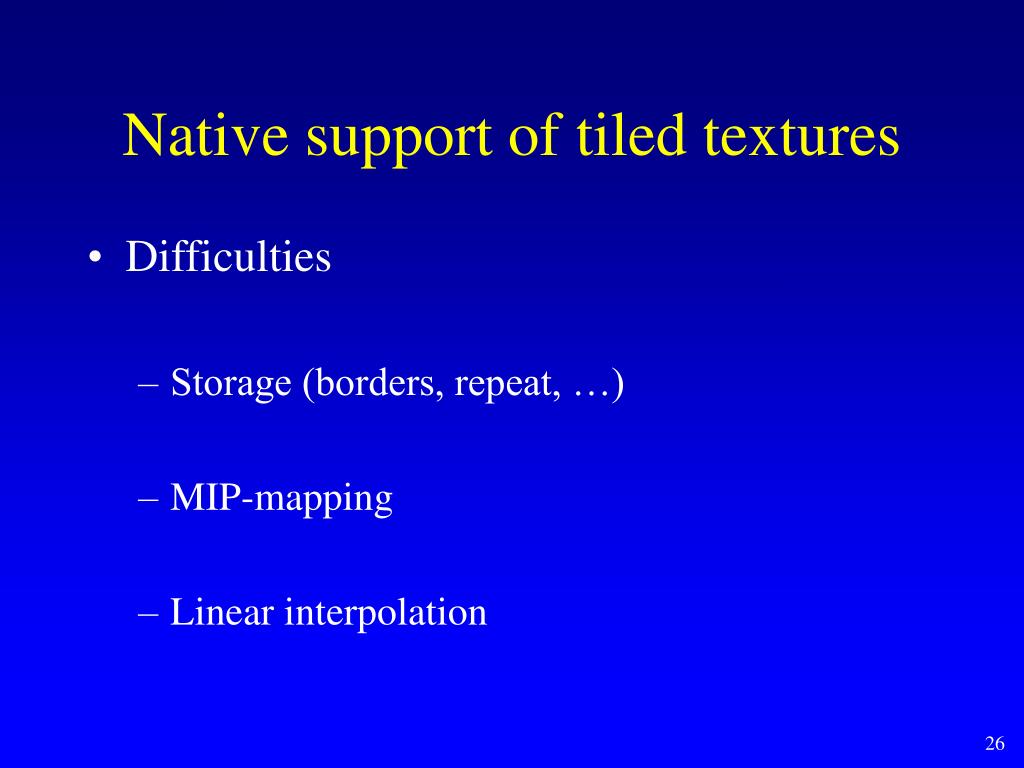 Native support of tiled textures

• Difficulties

– Storage (borders, repeat, …)

– MIP-mapping

– Linear interpolation

26